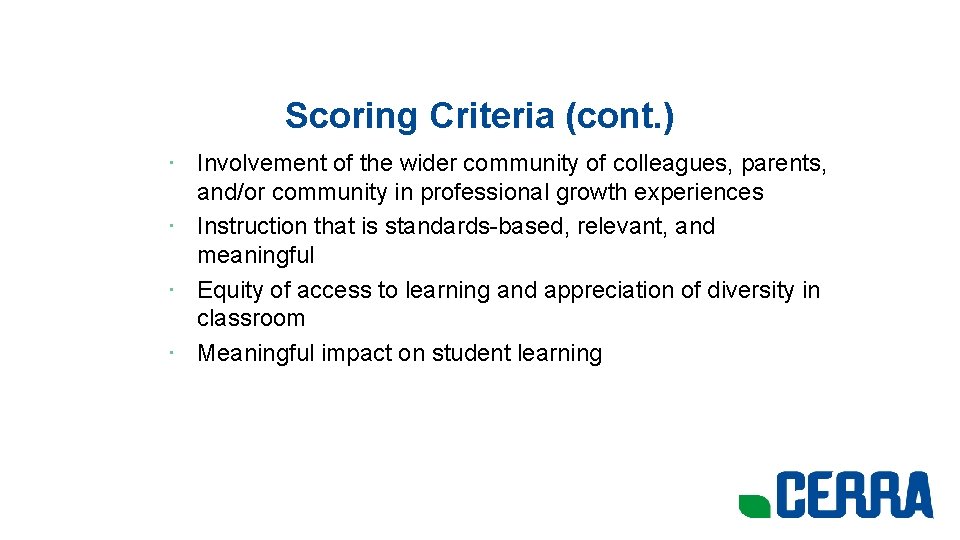 Scoring Criteria (cont.)

· Involvement of the wider community of colleagues, parents, and/or community in professional growth experiences
· Instruction that is standards-based, relevant, and meaningful
· Equity of access to learning and appreciation of diversity in classroom
· Meaningful impact on student learning

CERRA